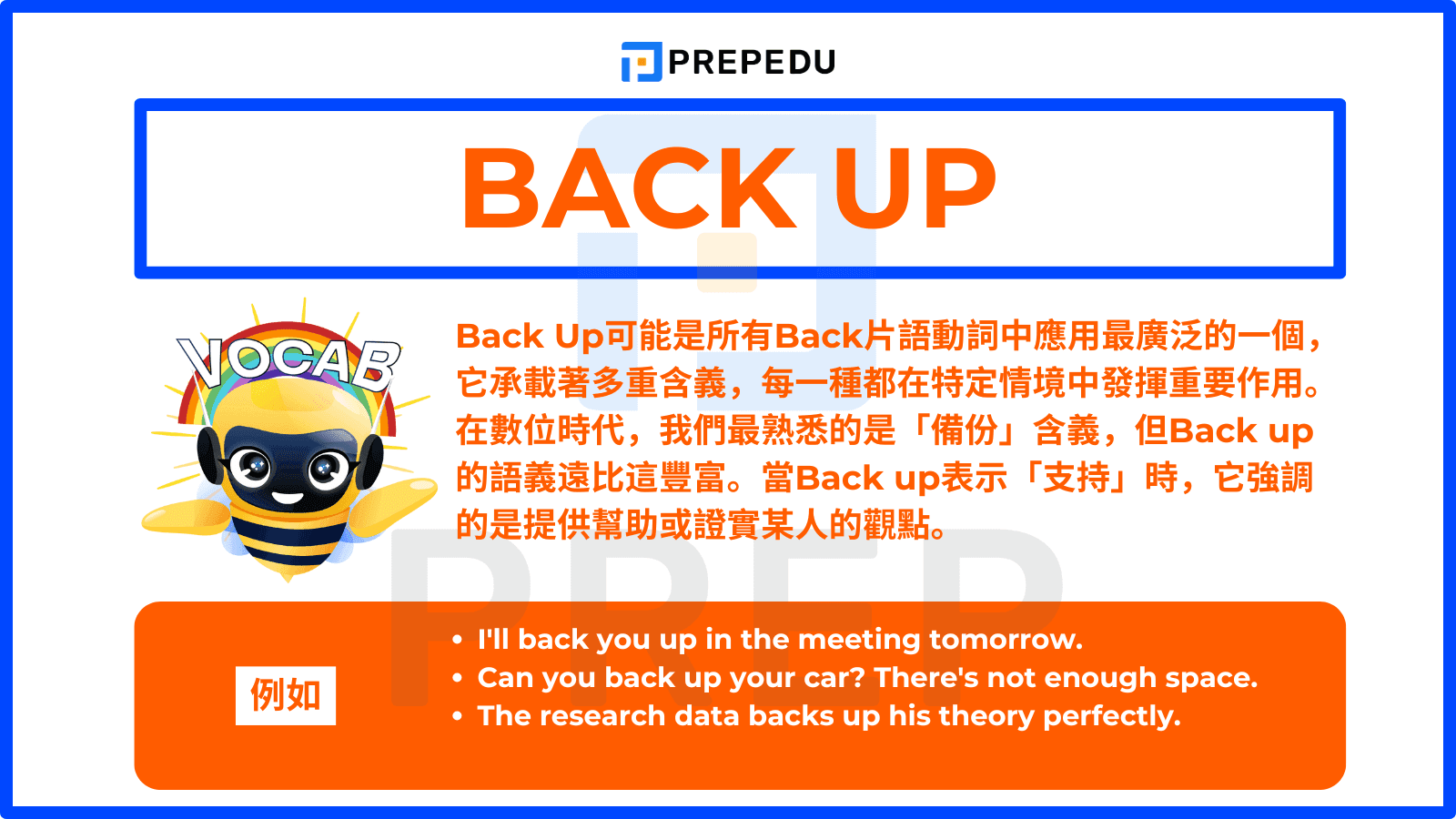 PREPEDU

BACK UP

VOCAB

Back Up可能是所有Back片語動詞中應用最廣泛的一個，它承載著多重含義，每一種都在特定情境中發揮重要作用。在數位時代，我們最熟悉的是「備份」含義，但Back up的語義遠比這豐富。當Back up表示「支持」時，它強調的是提供幫助或證實某人的觀點。

例如

• I'll back you up in the meeting tomorrow.
• Can you back up your car? There's not enough space.
• The research data backs up his theory perfectly.